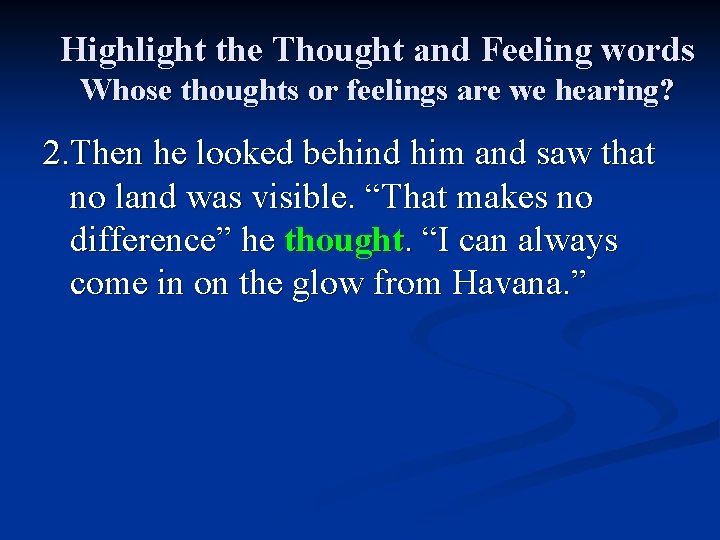 Highlight the Thought and Feeling words
Whose thoughts or feelings are we hearing?

2.Then he looked behind him and saw that no land was visible. “That makes no difference” he thought. “I can always come in on the glow from Havana.”